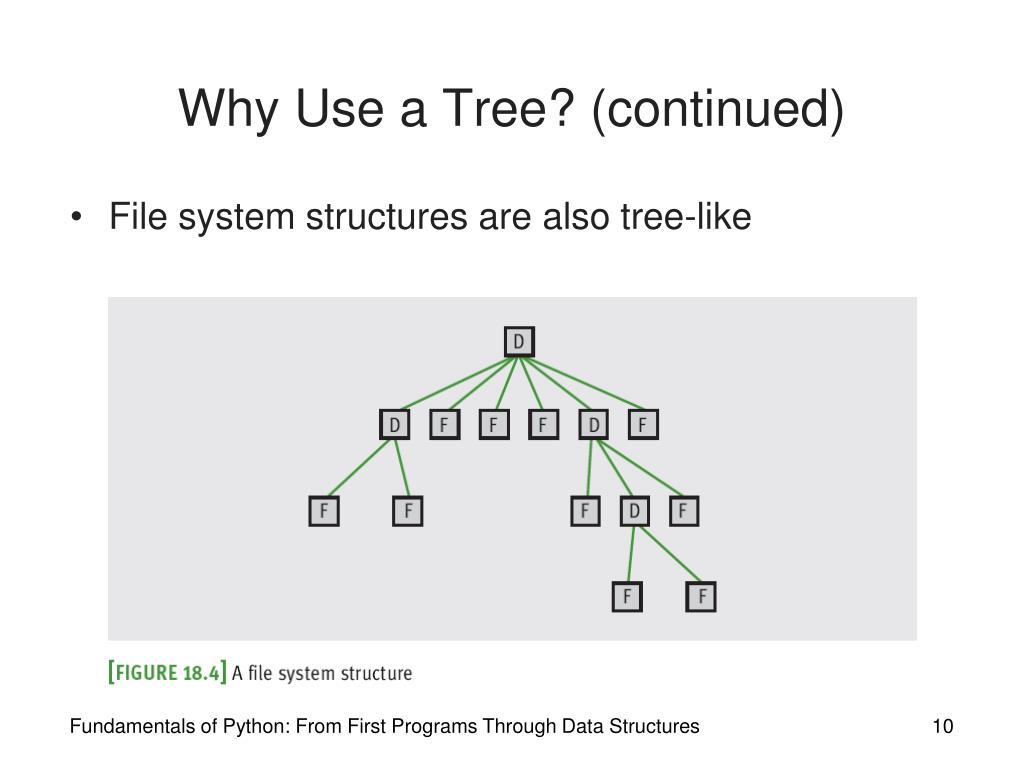 Why Use a Tree? (continued)

• File system structures are also tree-like

D

D F F F D F

F F F D F

F F

[FIGURE 18.4] A file system structure

Fundamentals of Python: From First Programs Through Data Structures

10